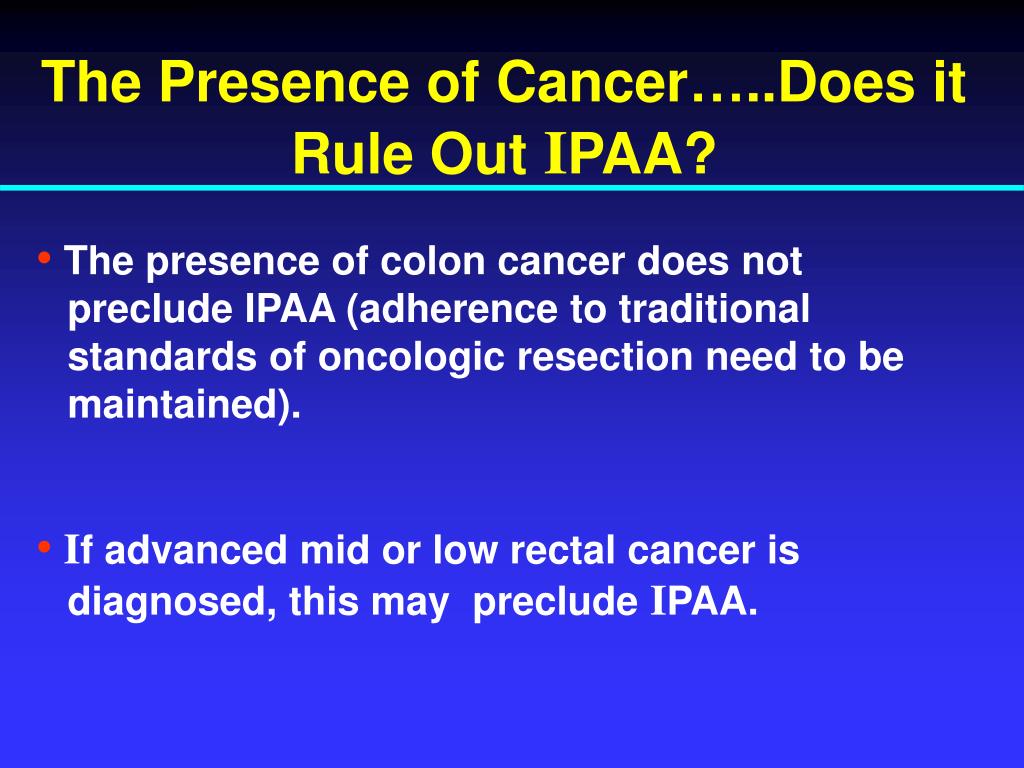 The Presence of Cancer…..Does it Rule Out IPAA?

• The presence of colon cancer does not preclude IPAA (adherence to traditional standards of oncologic resection need to be maintained).

• If advanced mid or low rectal cancer is diagnosed, this may preclude IPAA.